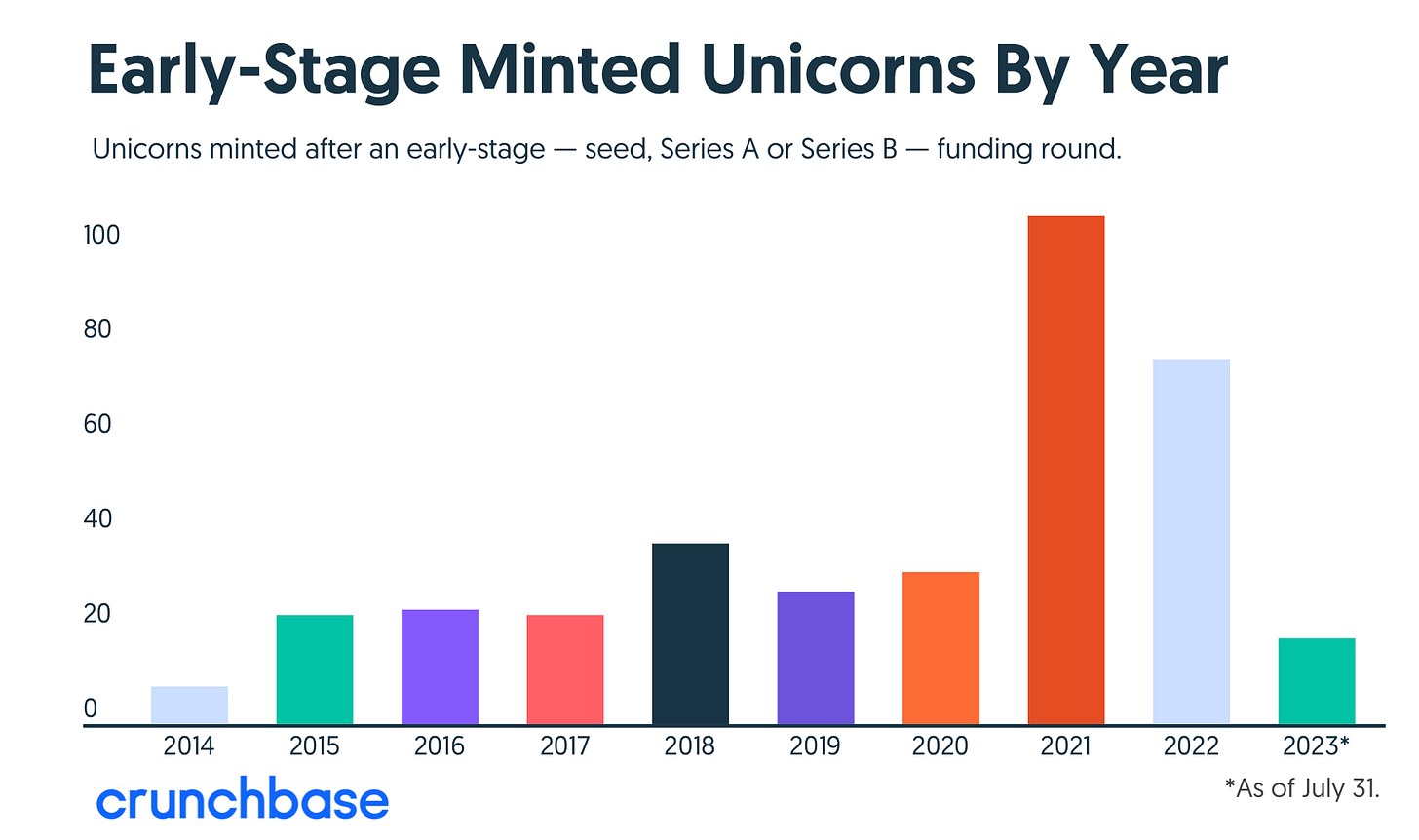 Early-Stage Minted Unicorns By Year

Unicorns minted after an early-stage — seed, Series A or Series B — funding round.

100
80
60
40
20
0

2014
2015
2016
2017
2018
2019
2020
2021
2022
2023*

crunchbase

*As of July 31.